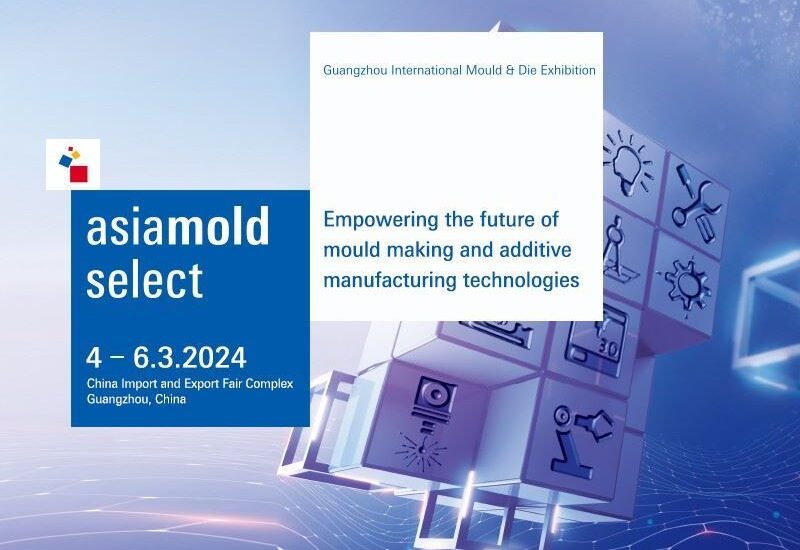 Guangzhou International Mould & Die Exhibition

asiamold select

Empowering the future of mould making and additive manufacturing technologies

4 – 6.3.2024
China Import and Export Fair Complex
Guangzhou, China

3D